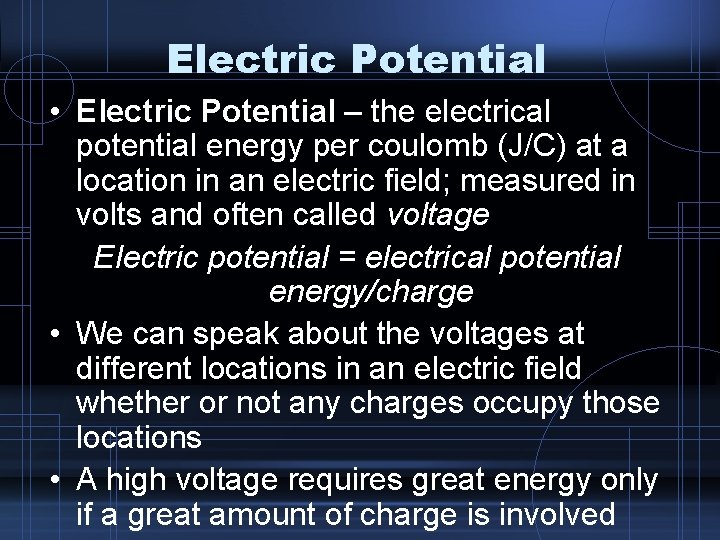 Electric Potential

• Electric Potential – the electrical potential energy per coulomb (J/C) at a location in an electric field; measured in volts and often called voltage

Electric potential = electrical potential energy/charge

• We can speak about the voltages at different locations in an electric field whether or not any charges occupy those locations

• A high voltage requires great energy only if a great amount of charge is involved